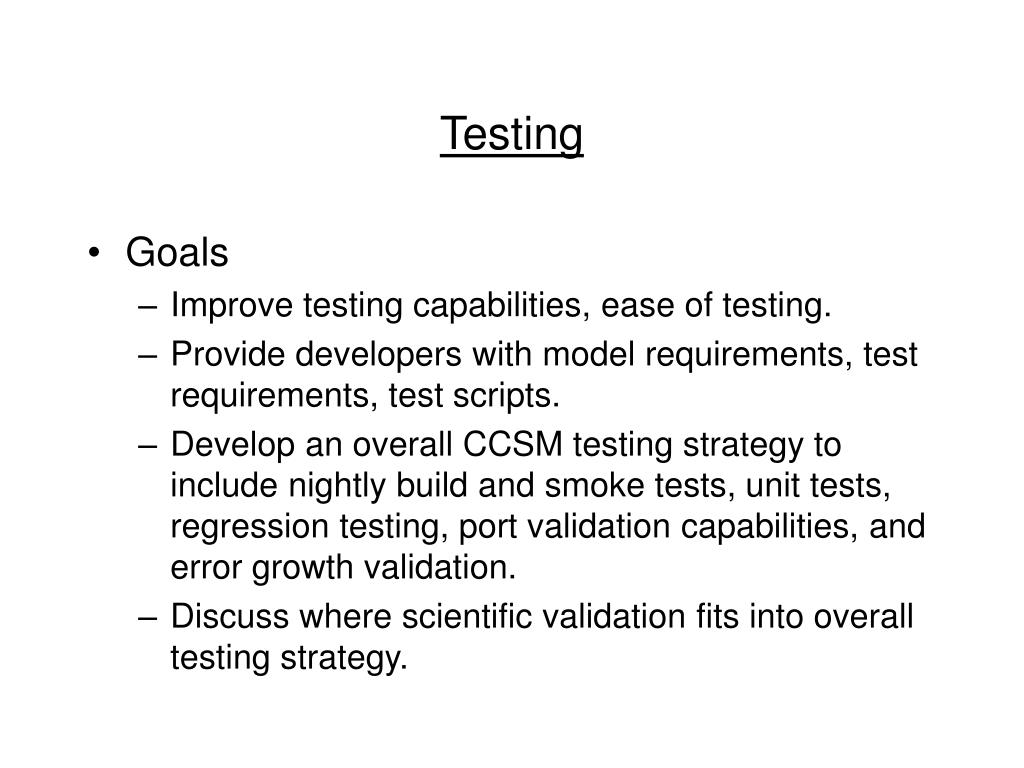 Testing

• Goals
– Improve testing capabilities, ease of testing.
– Provide developers with model requirements, test requirements, test scripts.
– Develop an overall CCSM testing strategy to include nightly build and smoke tests, unit tests, regression testing, port validation capabilities, and error growth validation.
– Discuss where scientific validation fits into overall testing strategy.